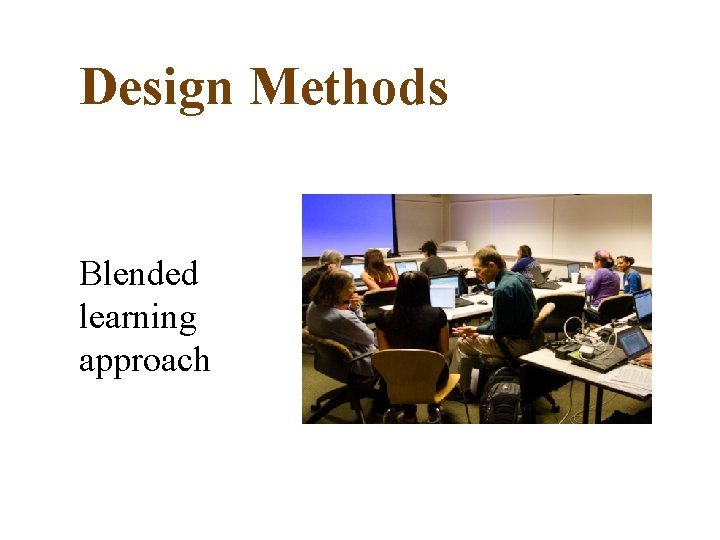 Design Methods

Blended learning approach